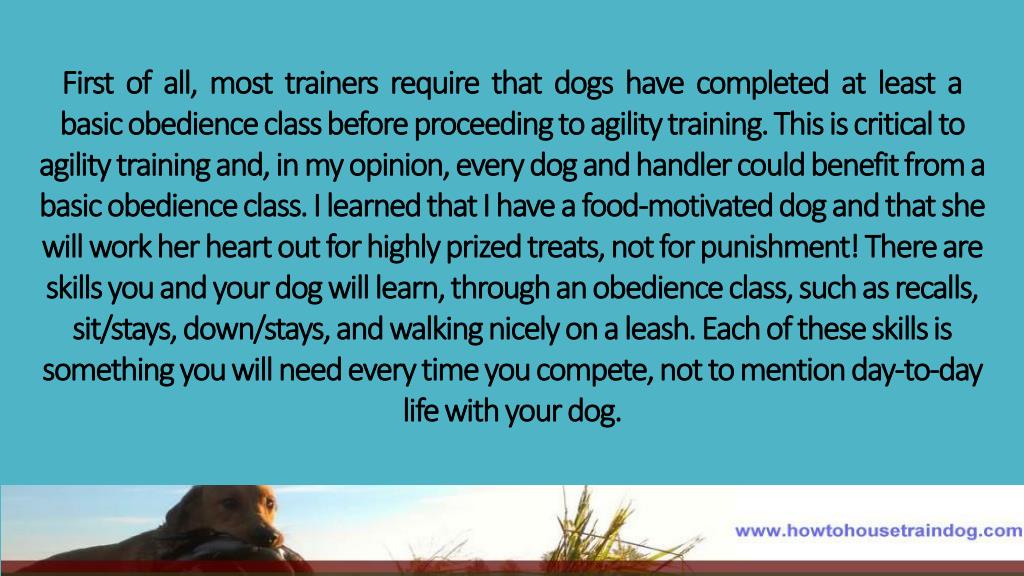 First of all, most trainers require that dogs have completed at least a basic obedience class before proceeding to agility training. This is critical to agility training and, in my opinion, every dog and handler could benefit from a basic obedience class. I learned that I have a food-motivated dog and that she will work her heart out for highly prized treats, not for punishment! There are skills you and your dog will learn, through an obedience class, such as recalls, sit/stays, down/stays, and walking nicely on a leash. Each of these skills is something you will need every time you compete, not to mention day-to-day life with your dog.

www.howtohousetraindog.com